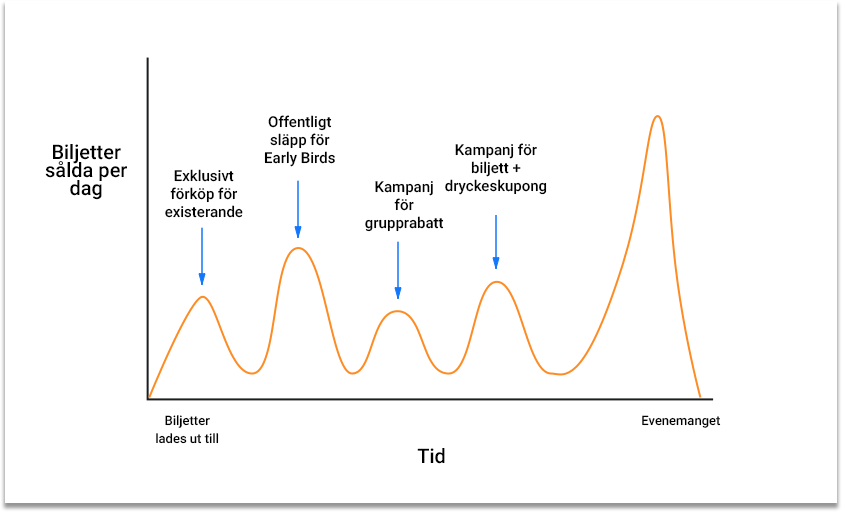 Biljetter sålda per dag

Exklusivt förköp för existerande

Offentligt släpp för Early Birds

Kampanj för grupprabatt

Kampanj för biljett + dryckeskupong

Biljetter lades ut till

Evenemanget

Tid